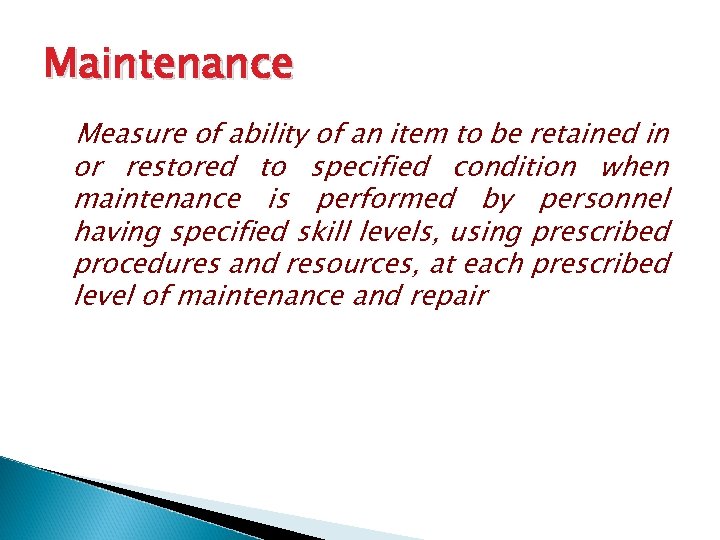 Maintenance

Measure of ability of an item to be retained in or restored to specified condition when maintenance is performed by personnel having specified skill levels, using prescribed procedures and resources, at each prescribed level of maintenance and repair